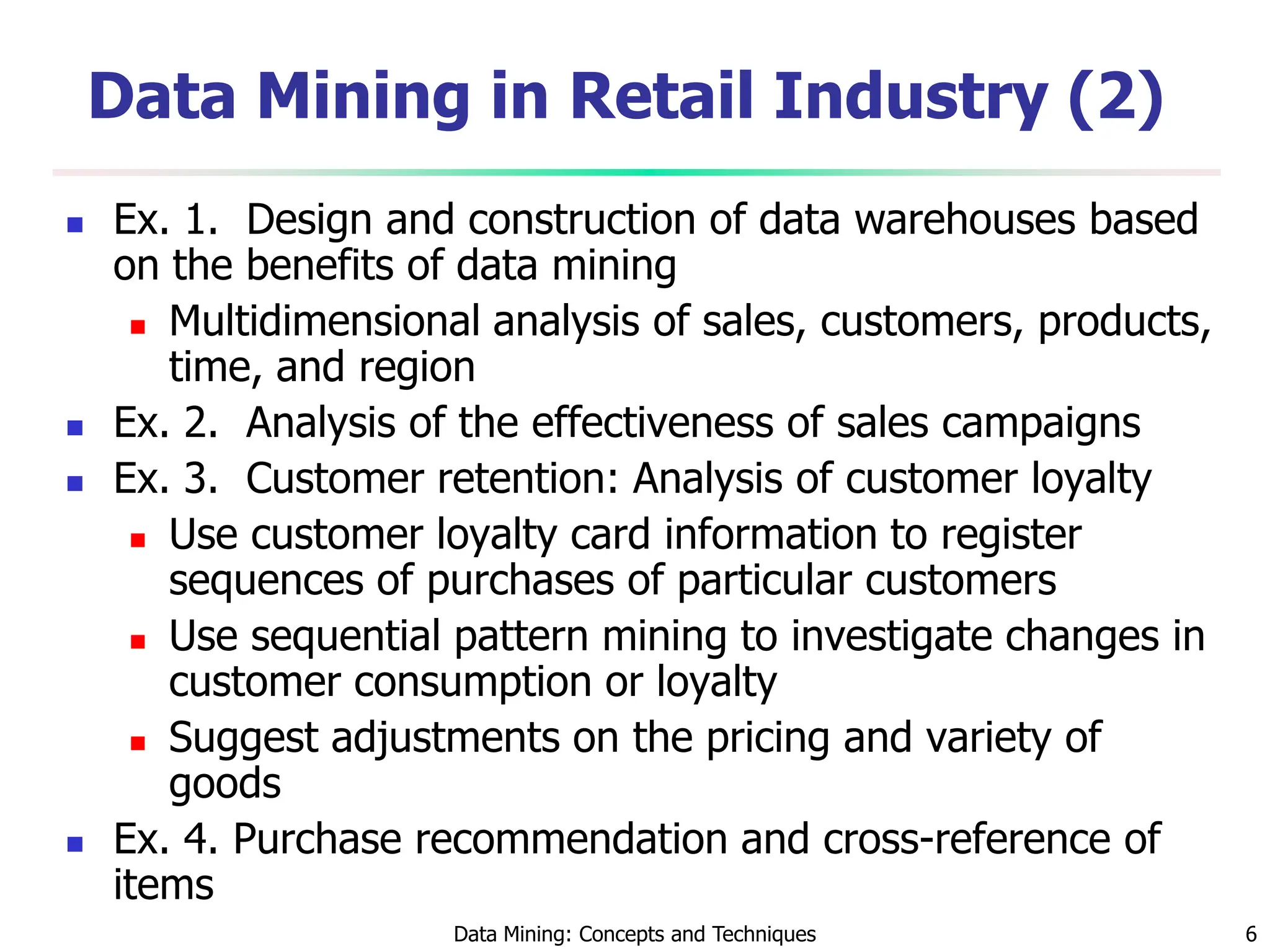 Data Mining in Retail Industry (2)

Ex. 1. Design and construction of data warehouses based on the benefits of data mining

Multidimensional analysis of sales, customers, products, time, and region

Ex. 2. Analysis of the effectiveness of sales campaigns

Ex. 3. Customer retention: Analysis of customer loyalty

Use customer loyalty card information to register sequences of purchases of particular customers

Use sequential pattern mining to investigate changes in customer consumption or loyalty

Suggest adjustments on the pricing and variety of goods

Ex. 4. Purchase recommendation and cross-reference of items

Data Mining: Concepts and Techniques

6